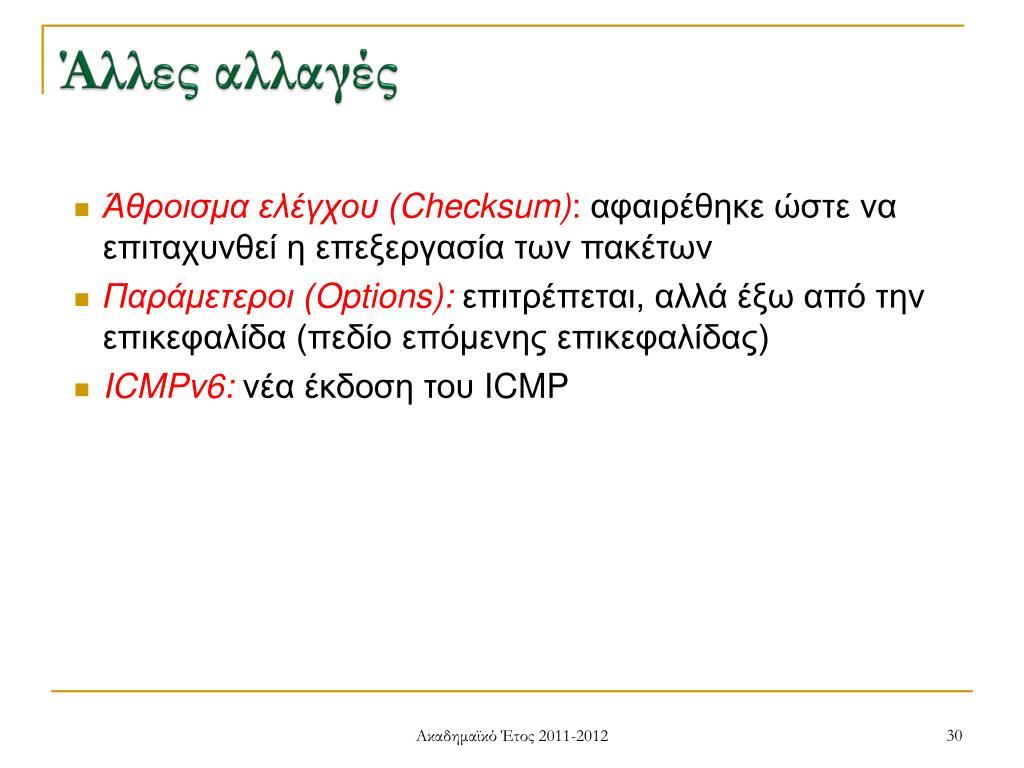 Άλλες αλλαγές

Άθροισμα ελέγχου (Checksum): αφαιρέθηκε ώστε να επιταχυνθεί η επεξεργασία των πακέτων

Παράμετεροι (Options): επιτρέπεται, αλλά έξω από την επικεφαλίδα (πεδίο επόμενης επικεφαλίδας)

ICMPv6: νέα έκδοση του ICMP

Ακαδημαϊκό Έτος 2011-2012

30